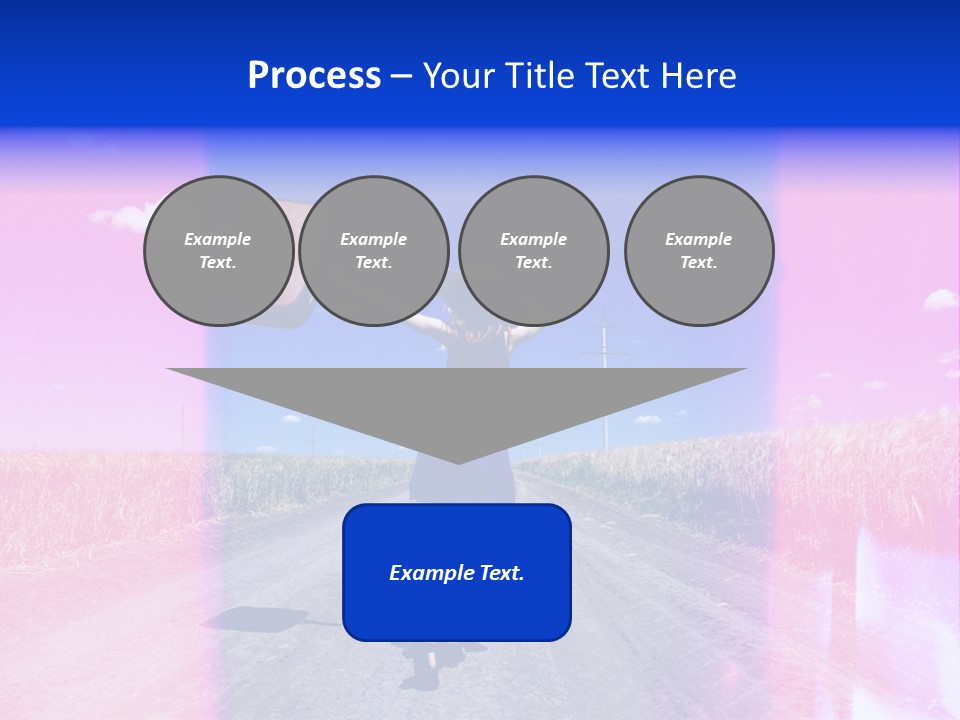 Process – Your Title Text Here

Example Text.

Example Text.

Example Text.

Example Text.

Example Text.